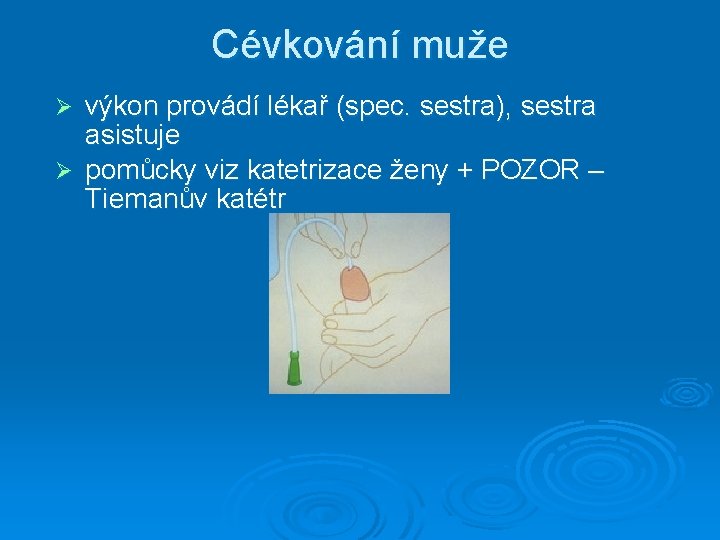 Cévkování muže

➢ výkon provádí lékař (spec. sestra), sestra asistuje
➢ pomůcky viz katetrizace ženy + POZOR – Tiemanův katétr